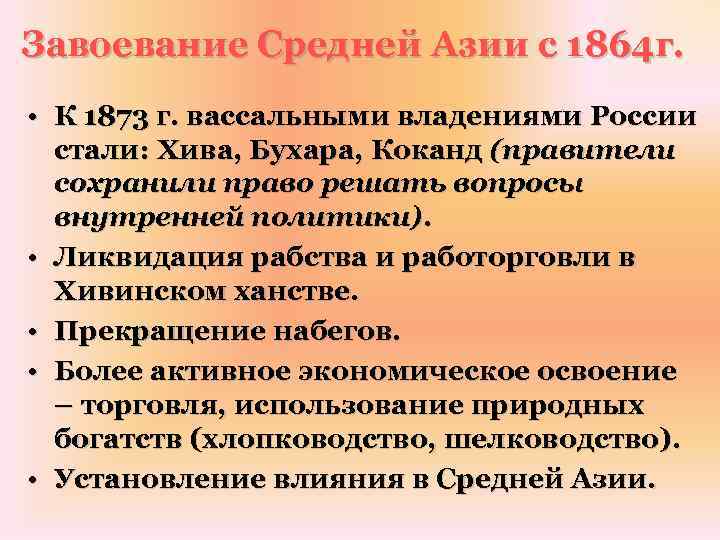 Завоевание Средней Азии с 1864г.

• К 1873 г. вассальными владениями России стали: Хива, Бухара, Коканд (правители сохранили право решать вопросы внутренней политики).
• Ликвидация рабства и работорговли в Хивинском ханстве.
• Прекращение набегов.
• Более активное экономическое освоение – торговля, использование природных богатств (хлопководство, шелководство).
• Установление влияния в Средней Азии.